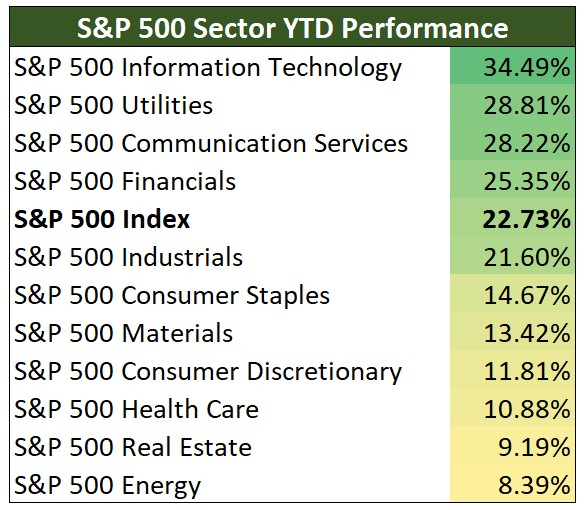 | S&P 500 Sector YTD Performance | |
|---|---|
| S&P 500 Information Technology | 34.49% |
| S&P 500 Utilities | 28.81% |
| S&P 500 Communication Services | 28.22% |
| S&P 500 Financials | 25.35% |
| **S&P 500 Index** | **22.73%** |
| S&P 500 Industrials | 21.60% |
| S&P 500 Consumer Staples | 14.67% |
| S&P 500 Materials | 13.42% |
| S&P 500 Consumer Discretionary | 11.81% |
| S&P 500 Health Care | 10.88% |
| S&P 500 Real Estate | 9.19% |
| S&P 500 Energy | 8.39% |